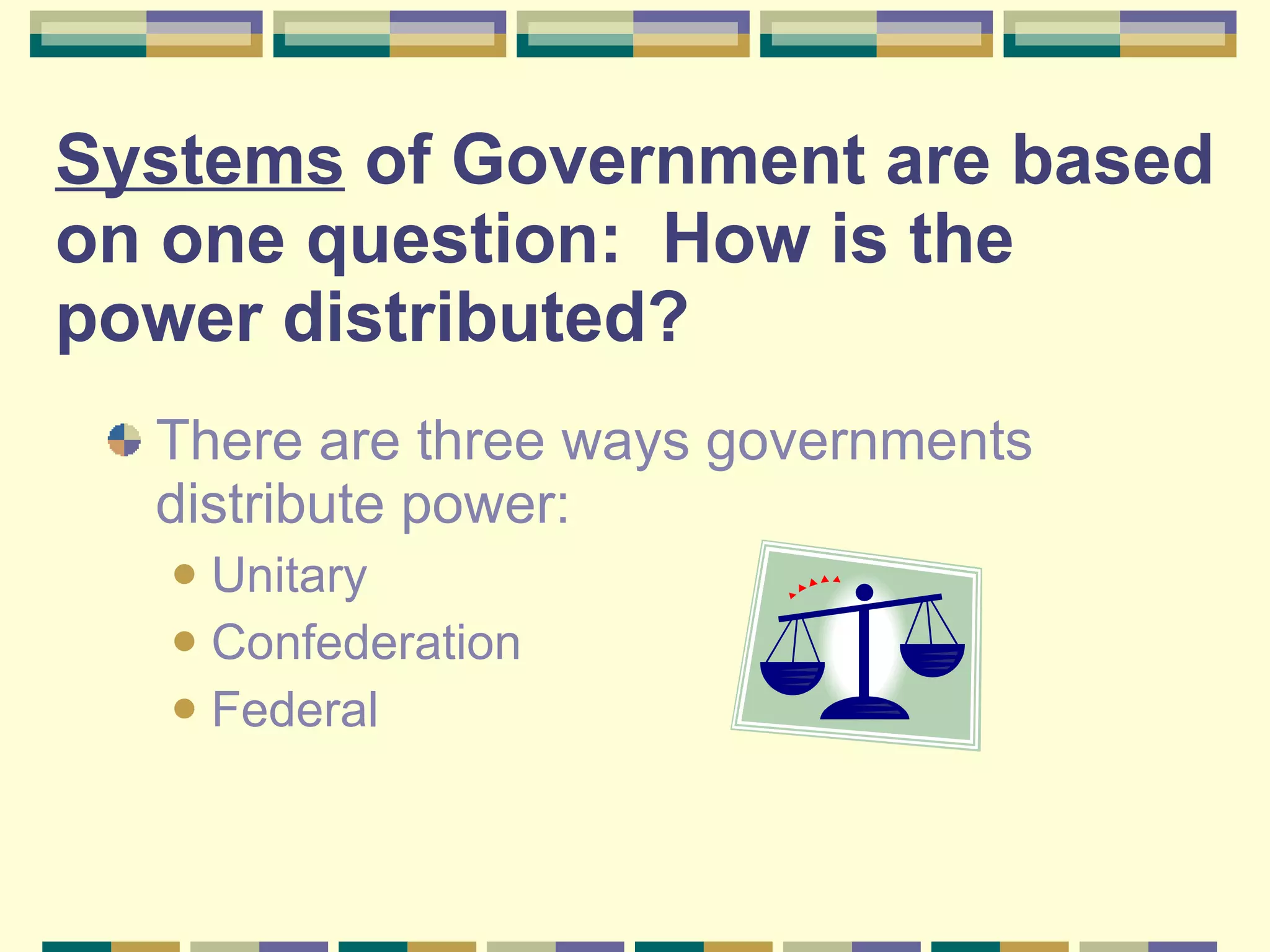 Systems of Government are based on one question: How is the power distributed?

There are three ways governments distribute power:

Unitary

Confederation

Federal